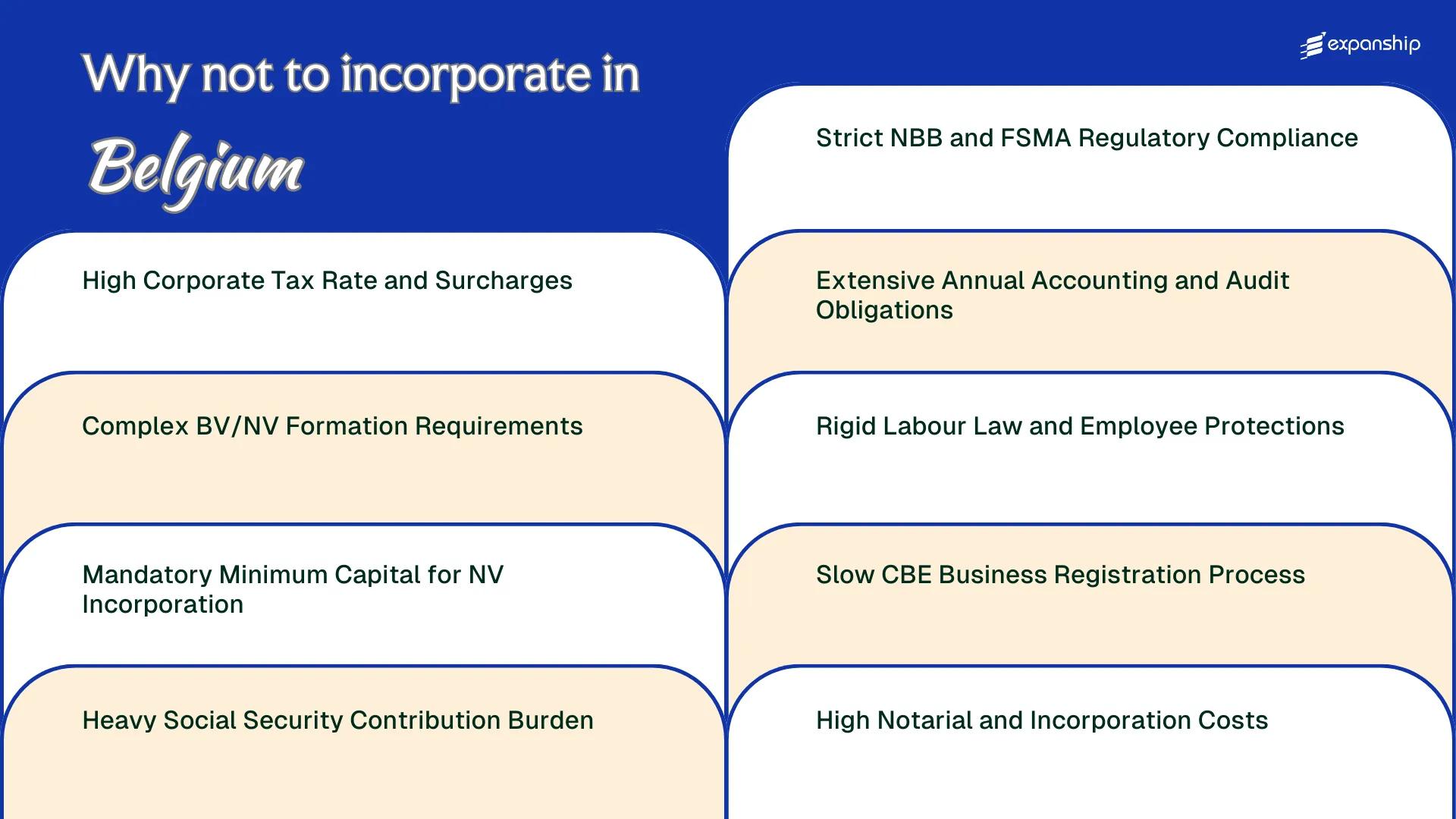 Why not to incorporate in

Belgium

expanship

High Corporate Tax Rate and Surcharges

Complex BV/NV Formation Requirements

Mandatory Minimum Capital for NV Incorporation

Heavy Social Security Contribution Burden

Strict NBB and FSMA Regulatory Compliance

Extensive Annual Accounting and Audit Obligations

Rigid Labour Law and Employee Protections

Slow CBE Business Registration Process

High Notarial and Incorporation Costs